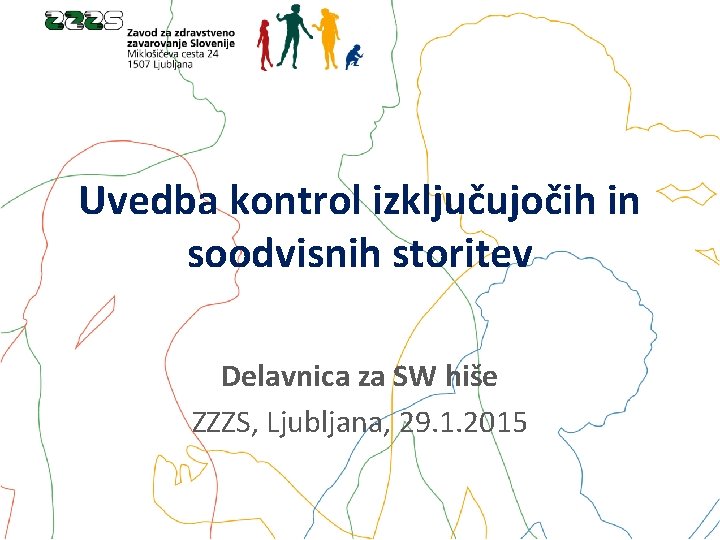 ZZZS
Zavod za zdravstveno zavarovanje Slovenije
Miklošičeva cesta 24
1507 Ljubljana

Uvedba kontrol izključujočih in soodvisnih storitev

Delavnica za SW hiše

ZZZS, Ljubljana, 29.1.2015